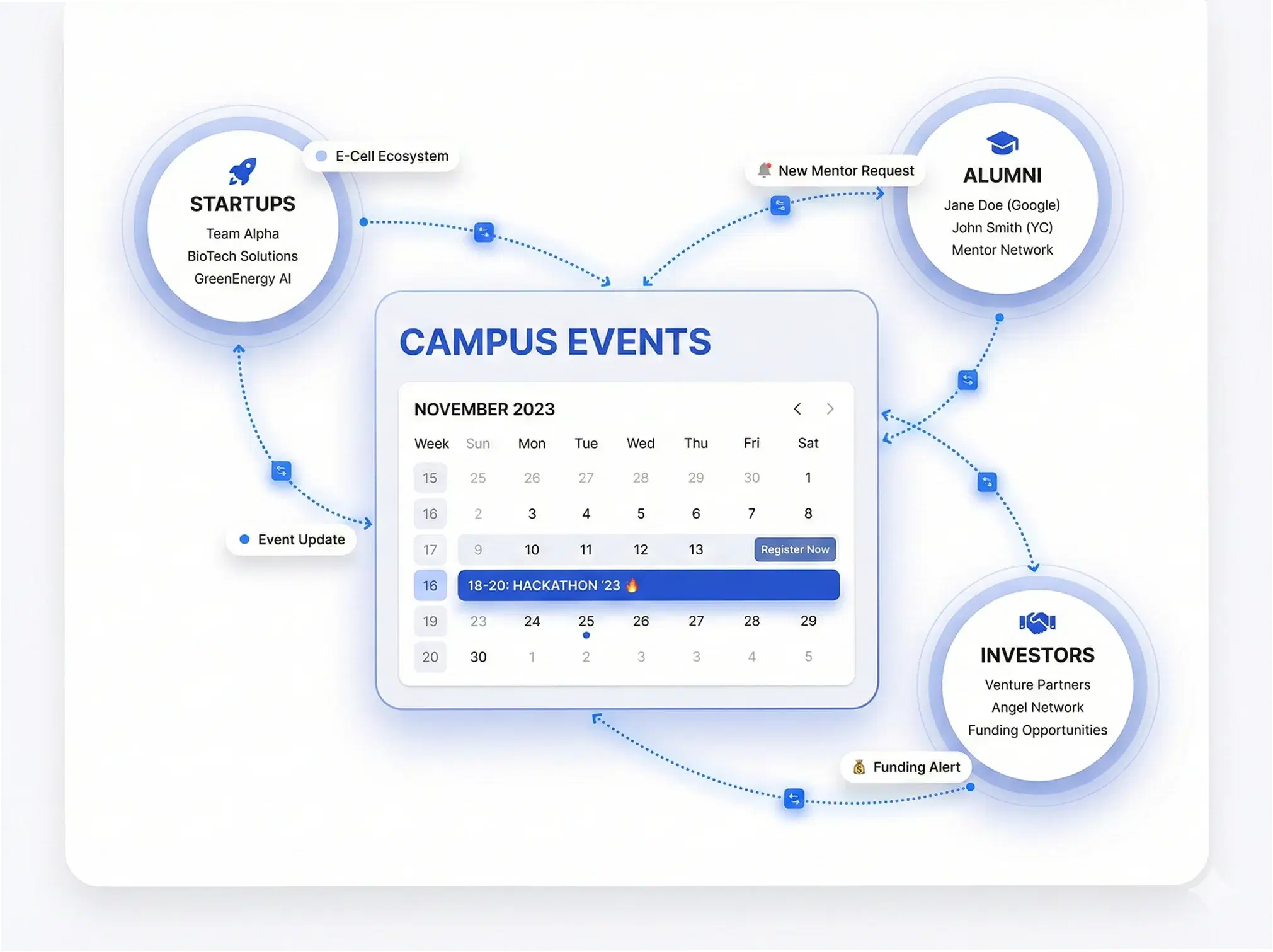 STARTUPS
Team Alpha
BioTech Solutions
GreenEnergy AI

E-Cell Ecosystem

New Mentor Request

ALUMNI
Jane Doe (Google)
John Smith (YC)
Mentor Network

CAMPUS EVENTS

NOVEMBER 2023

| Week | Sun | Mon | Tue | Wed | Thu | Fri | Sat |
|---|---|---|---|---|---|---|---|
| 15 | 25 | 26 | 27 | 28 | 29 | 30 | 1 |
| 16 | 2 | 3 | 4 | 5 | 6 | 7 | 8 |
| 17 | 9 | 10 | 11 | 12 | 13 | Register Now | |
| 16 | 18-20: HACKATHON '23 🔥 | | | | | | |
| 19 | 23 | 24 | 25 | 26 | 27 | 28 | 29 |
| 20 | 30 | 1 | 2 | 3 | 3 | 4 | 5 |

Event Update

INVESTORS
Venture Partners
Angel Network
Funding Opportunities

Funding Alert